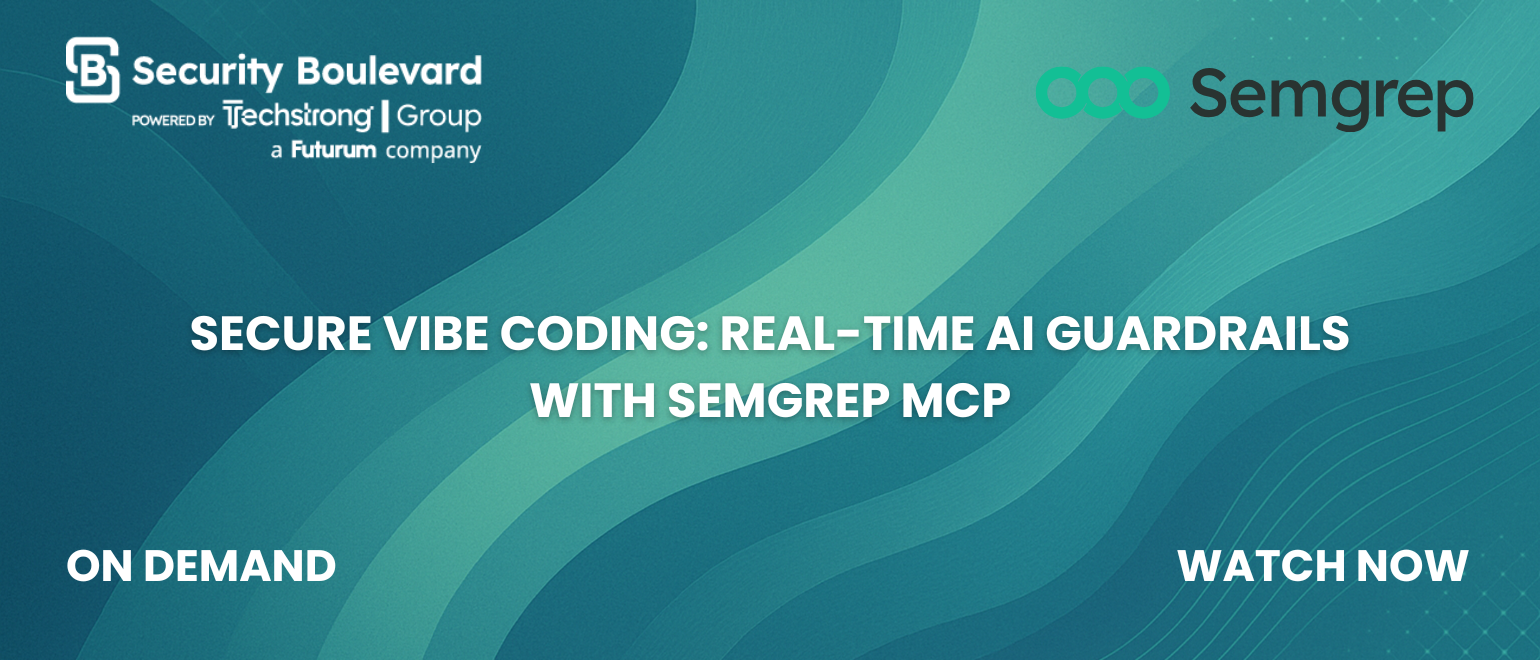 Security Boulevard
POWERED BY Techstrong | Group
a Futurum company

Semgrep

SECURE VIBE CODING: REAL-TIME AI GUARDRAILS WITH SEMGREP MCP

ON DEMAND

WATCH NOW